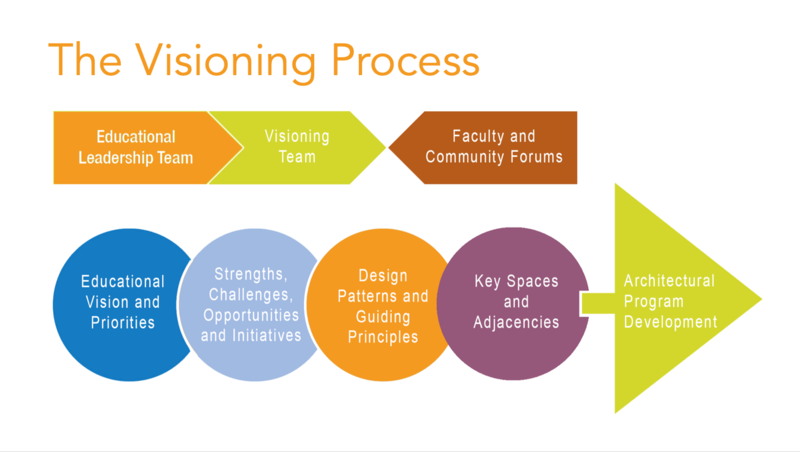 The Visioning Process

Educational Leadership Team

Visioning Team

Faculty and Community Forums

Educational Vision and Priorities

Strengths, Challenges, Opportunities and Initiatives

Design Patterns and Guiding Principles

Key Spaces and Adjacencies

Architectural Program Development